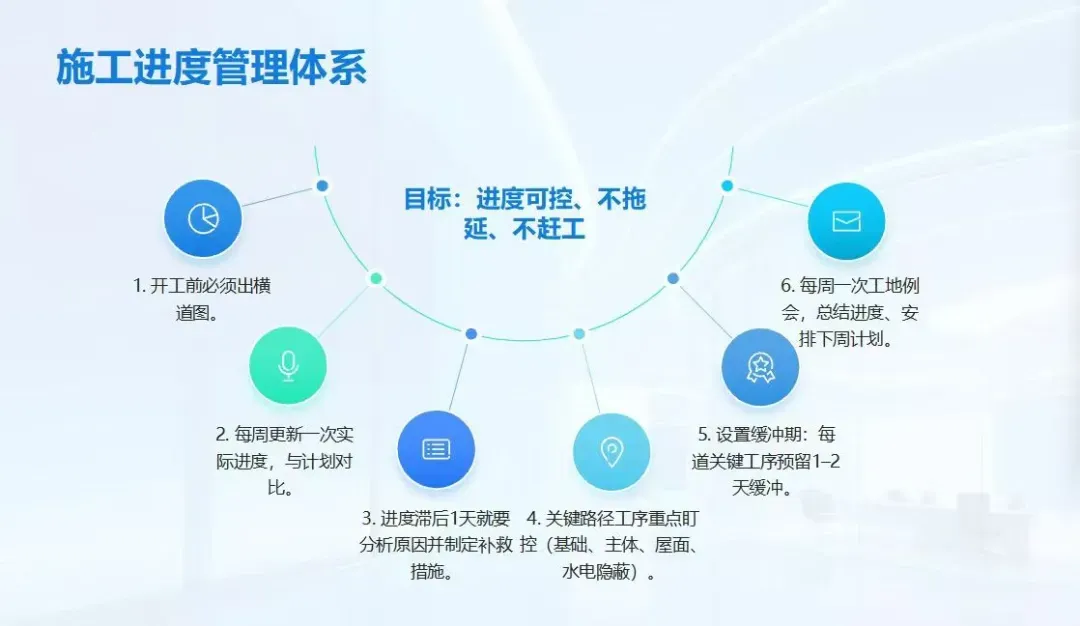 施工进度管理体系

目标：进度可控、不拖延、不赶工

1. 开工前必须出横道图。

2. 每周更新一次实际进度，与计划对比。

3. 进度滞后1天就要分析原因并制定补救措施。

4. 关键路径工序重点盯控（基础、主体、屋面、水电隐蔽）。

5. 设置缓冲期：每道关键工序预留1–2天缓冲。

6. 每周一次工地例会，总结进度、安排下周计划。